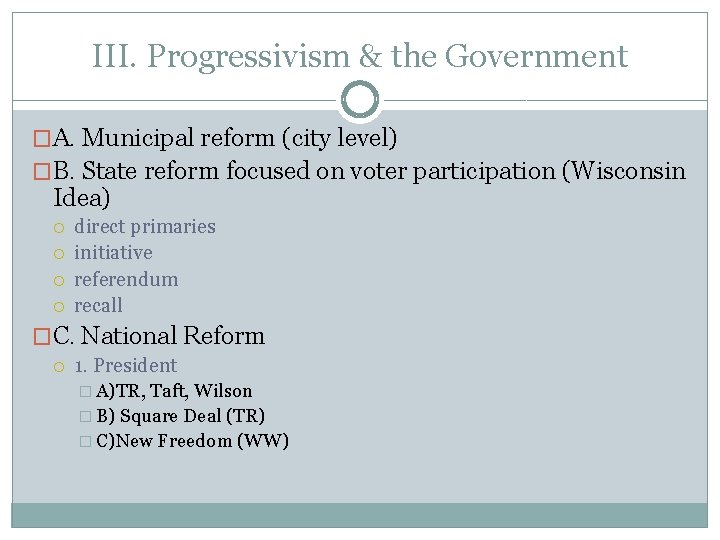 III. Progressivism & the Government

A. Municipal reform (city level)

B. State reform focused on voter participation (Wisconsin Idea)

direct primaries

initiative

referendum

recall

C. National Reform

1. President

A)TR, Taft, Wilson

B) Square Deal (TR)

C)New Freedom (WW)